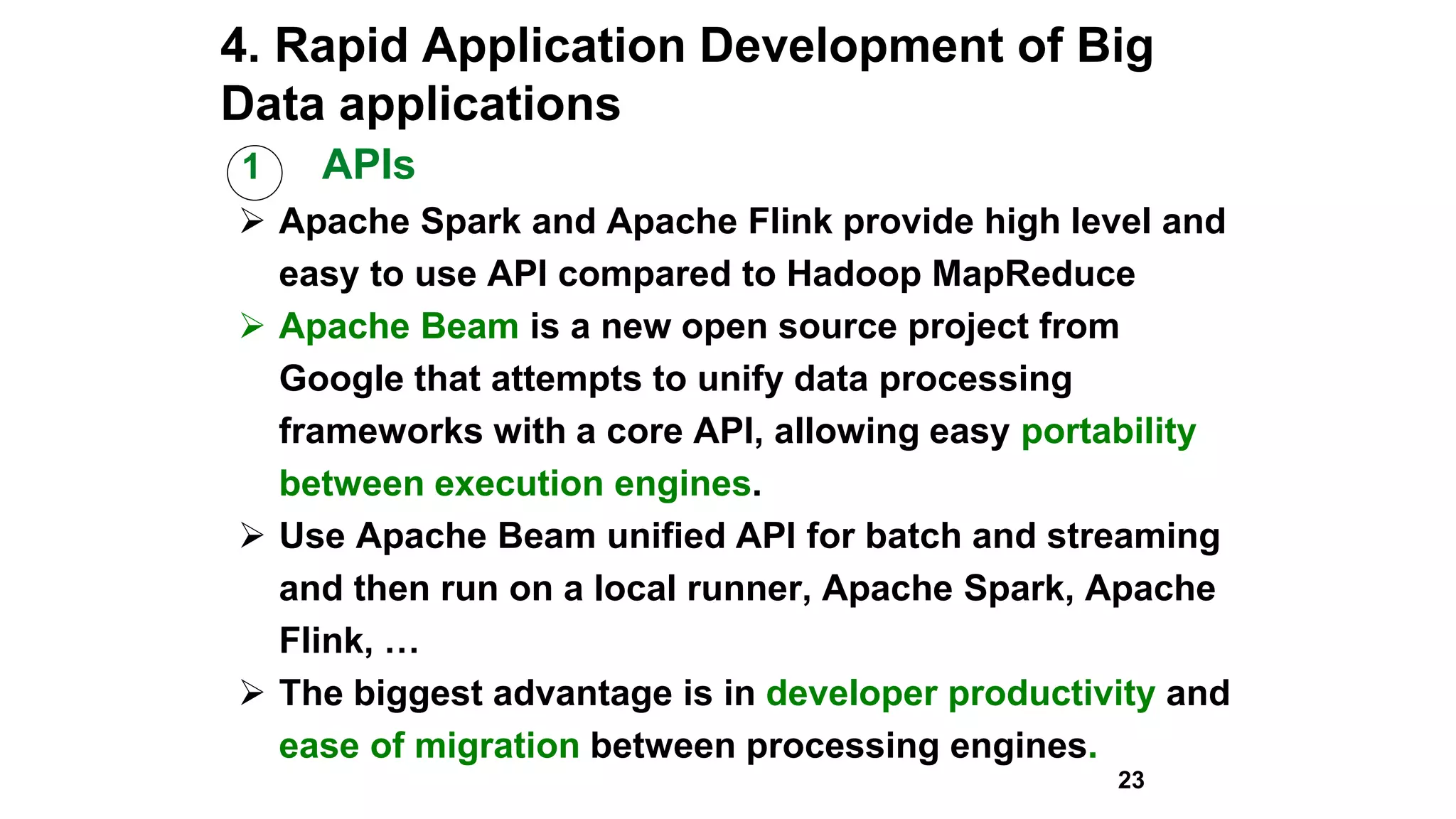 4. Rapid Application Development of Big Data applications

1 APIs

➢ Apache Spark and Apache Flink provide high level and easy to use API compared to Hadoop MapReduce

➢ Apache Beam is a new open source project from Google that attempts to unify data processing frameworks with a core API, allowing easy portability between execution engines.

➢ Use Apache Beam unified API for batch and streaming and then run on a local runner, Apache Spark, Apache Flink, …

➢ The biggest advantage is in developer productivity and ease of migration between processing engines.

23